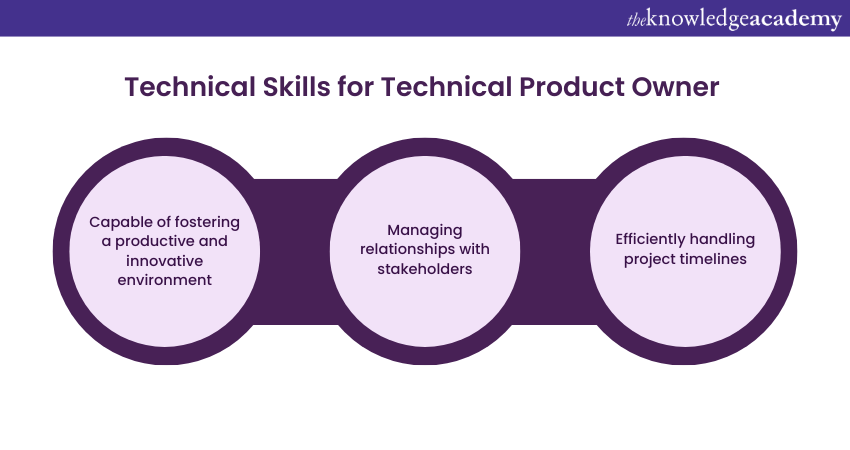 theknowledgeacademy

Technical Skills for Technical Product Owner

Capable of fostering a productive and innovative environment

Managing relationships with stakeholders

Efficiently handling project timelines